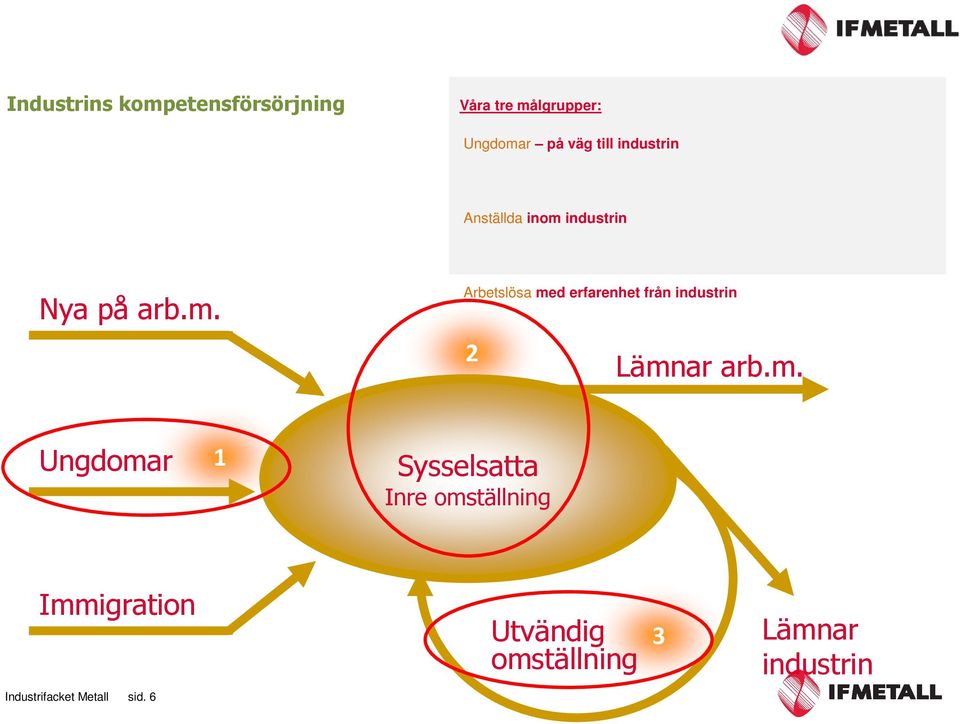 IFMETALL

Industrins kompetensförsörjning

Våra tre målgrupper:

Ungdomar – på väg till industrin

Anställda inom industrin

Arbetslösa med erfarenhet från industrin

Nya på arb.m.

2

Lämnar arb.m.

Ungdomar

1

Sysselsatta
Inre omställning

Immigration

Utvändig omställning

3

Lämnar industrin

Industrifacket Metall sid. 6

IFMETALL